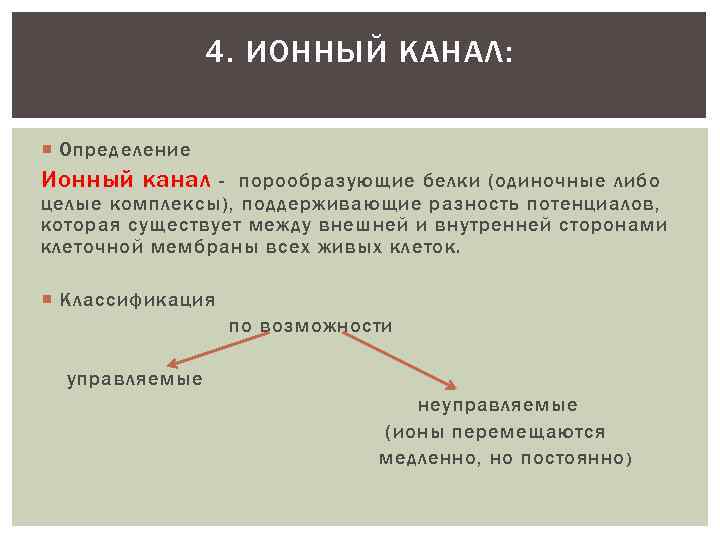 4. ИОННЫЙ КАНАЛ:

Определение

Ионный канал - порообразующие белки (одиночные либо целые комплексы), поддерживающие разность потенциалов, которая существует между внешней и внутренней сторонами клеточной мембраны всех живых клеток.

Классификация

по возможности

управляемые

неуправляемые (ионы перемещаются медленно, но постоянно)